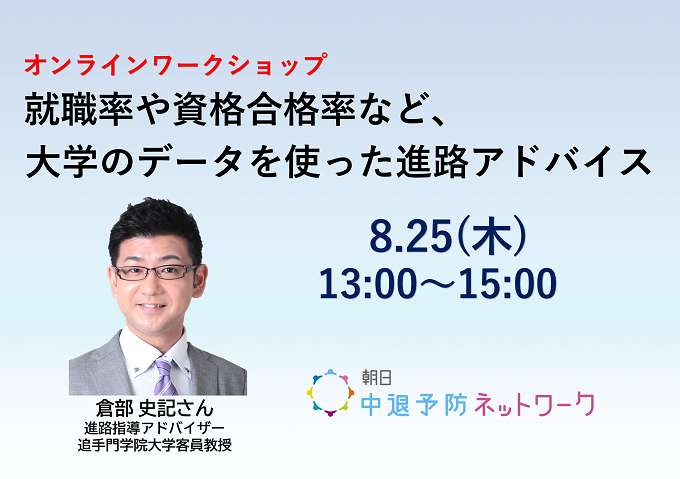 オンラインワークショップ
就職率や資格合格率など、
大学のデータを使った進路アドバイス

8.25(木)
13:00～15:00

倉部 史記さん
進路指導アドバイザー
追手門学院大学客員教授

朝日
中退予防ネットワーク